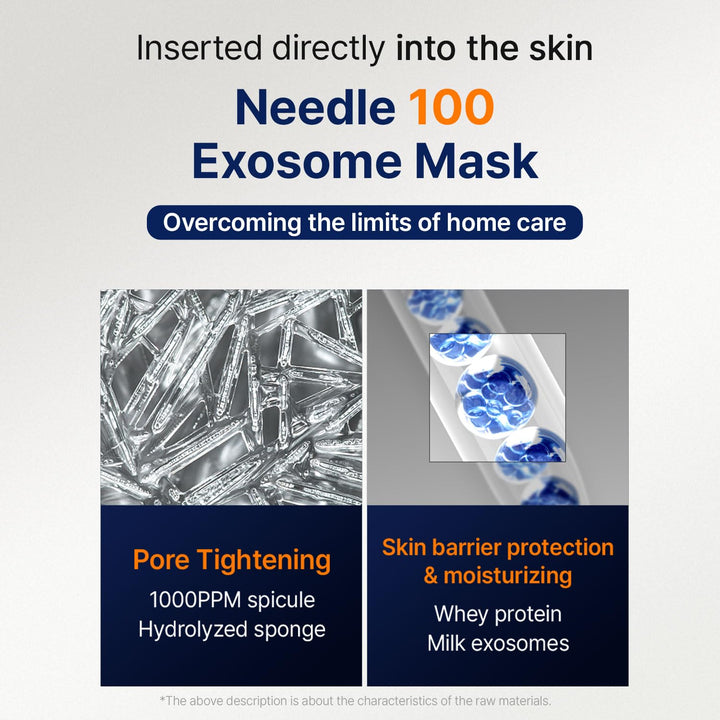 Inserted directly into the skin

Needle 100
Exosome Mask

Overcoming the limits of home care

Pore Tightening
1000PPM spicule
Hydrolyzed sponge

Skin barrier protection & moisturizing
Whey protein
Milk exosomes

*The above description is about the characteristics of the raw materials.